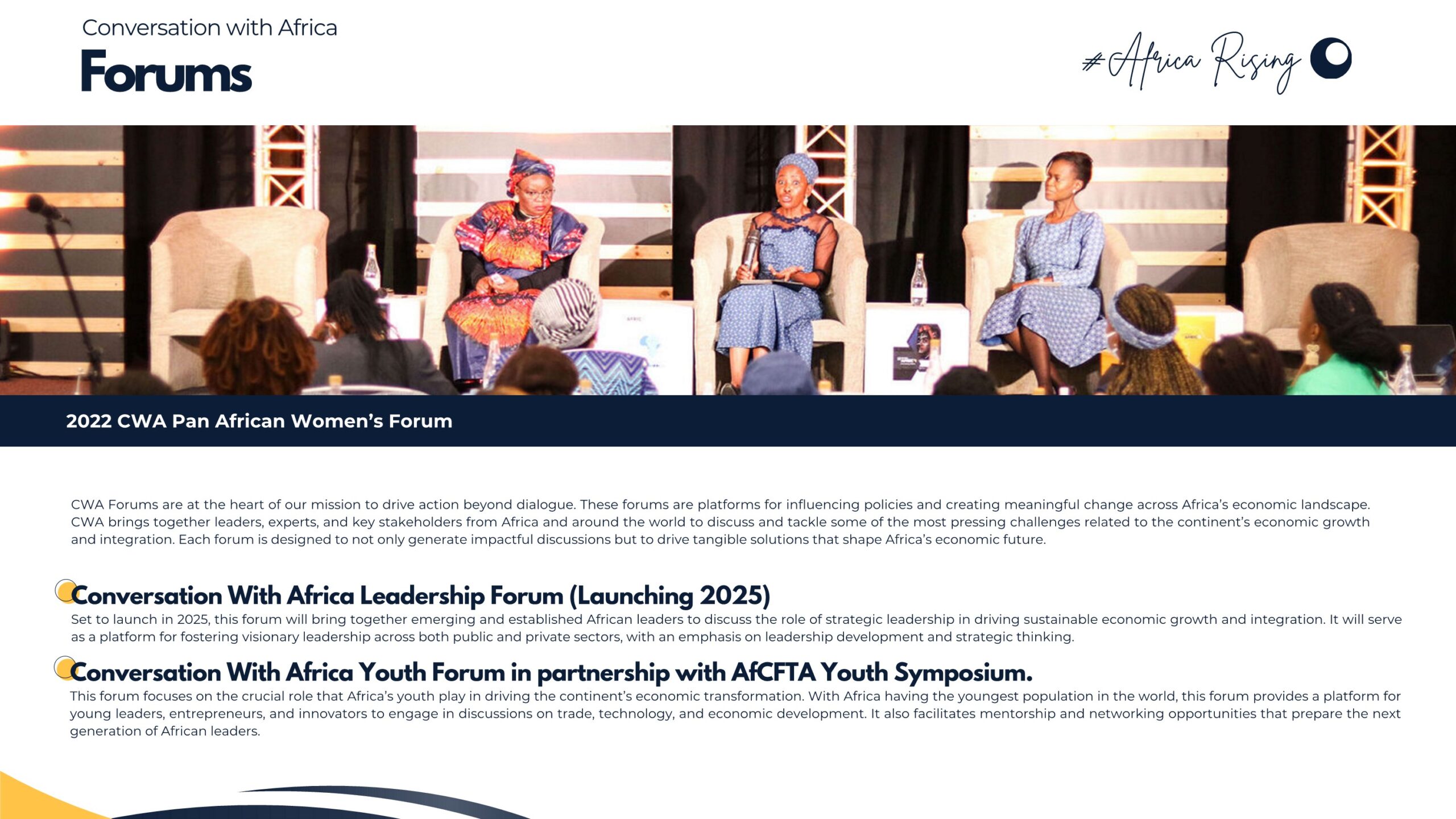 Conversation with Africa
Forums

#Africa Rising

2022 CWA Pan African Women's Forum

CWA Forums are at the heart of our mission to drive action beyond dialogue. These forums are platforms for influencing policies and creating meaningful change across Africa's economic landscape. CWA brings together leaders, experts, and key stakeholders from Africa and around the world to discuss and tackle some of the most pressing challenges related to the continent's economic growth and integration. Each forum is designed to not only generate impactful discussions but to drive tangible solutions that shape Africa's economic future.

Conversation With Africa Leadership Forum (Launching 2025)
Set to launch in 2025, this forum will bring together emerging and established African leaders to discuss the role of strategic leadership in driving sustainable economic growth and integration. It will serve as a platform for fostering visionary leadership across both public and private sectors, with an emphasis on leadership development and strategic thinking.

Conversation With Africa Youth Forum in partnership with AfCFTA Youth Symposium.
This forum focuses on the crucial role that Africa's youth play in driving the continent's economic transformation. With Africa having the youngest population in the world, this forum provides a platform for young leaders, entrepreneurs, and innovators to engage in discussions on trade, technology, and economic development. It also facilitates mentorship and networking opportunities that prepare the next generation of African leaders.